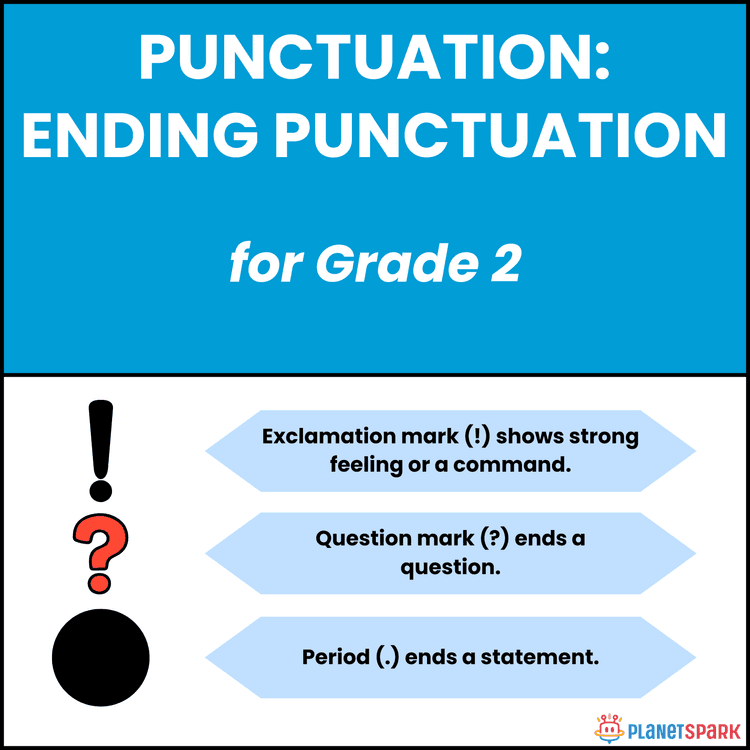 PUNCTUATION: ENDING PUNCTUATION

for Grade 2

Exclamation mark (!) shows strong feeling or a command.

Question mark (?) ends a question.

Period (.) ends a statement.

PLANETSPARK